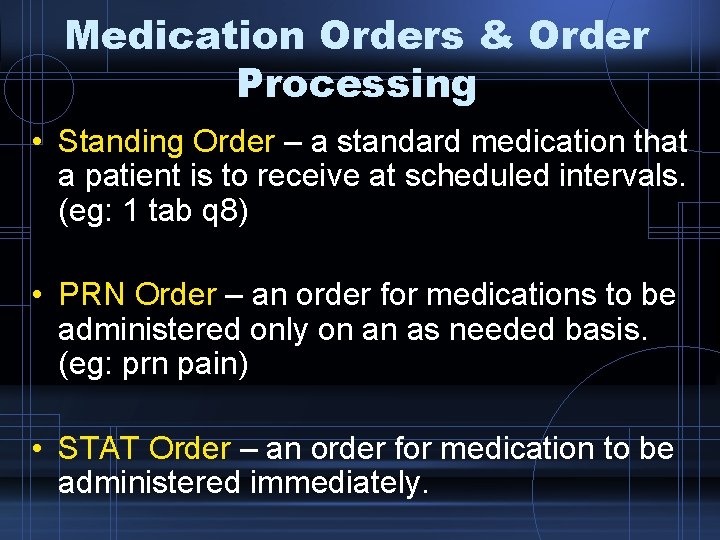 Medication Orders & Order Processing

• Standing Order – a standard medication that a patient is to receive at scheduled intervals. (eg: 1 tab q8)

• PRN Order – an order for medications to be administered only on an as needed basis. (eg: prn pain)

• STAT Order – an order for medication to be administered immediately.